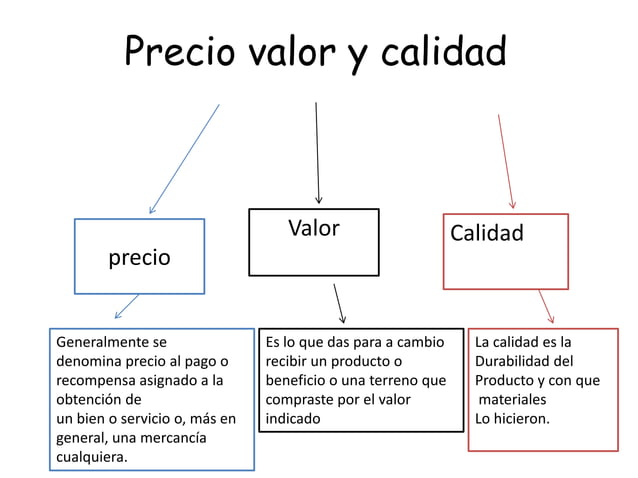 Precio valor y calidad

precio

Valor

Calidad

Generalmente se denomina precio al pago o recompensa asignado a la obtención de
un bien o servicio o, más en general, una mercancía cualquiera.

Es lo que das para a cambio recibir un producto o beneficio o una terreno que compraste por el valor indicado

La calidad es la Durabilidad del Producto y con que materiales
Lo hicieron.